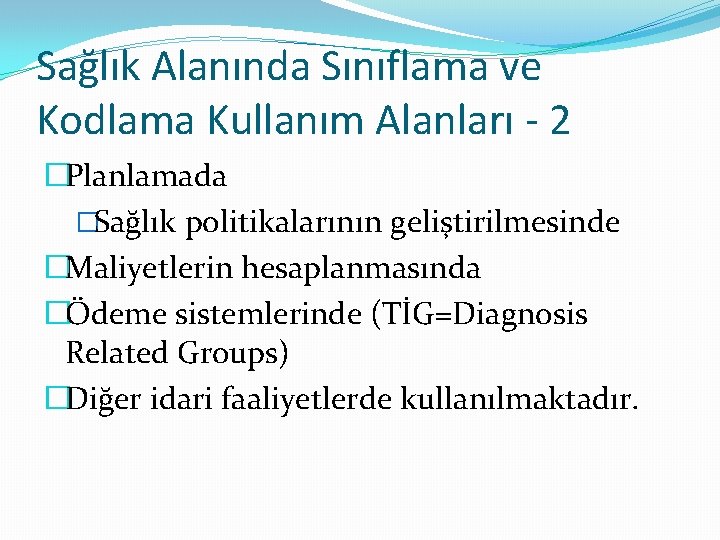 Sağlık Alanında Sınıflama ve Kodlama Kullanım Alanları - 2

Planlamada

Sağlık politikalarının geliştirilmesinde

Maliyetlerin hesaplanmasında

Ödeme sistemlerinde (TİG=Diagnosis Related Groups)

Diğer idari faaliyetlerde kullanılmaktadır.